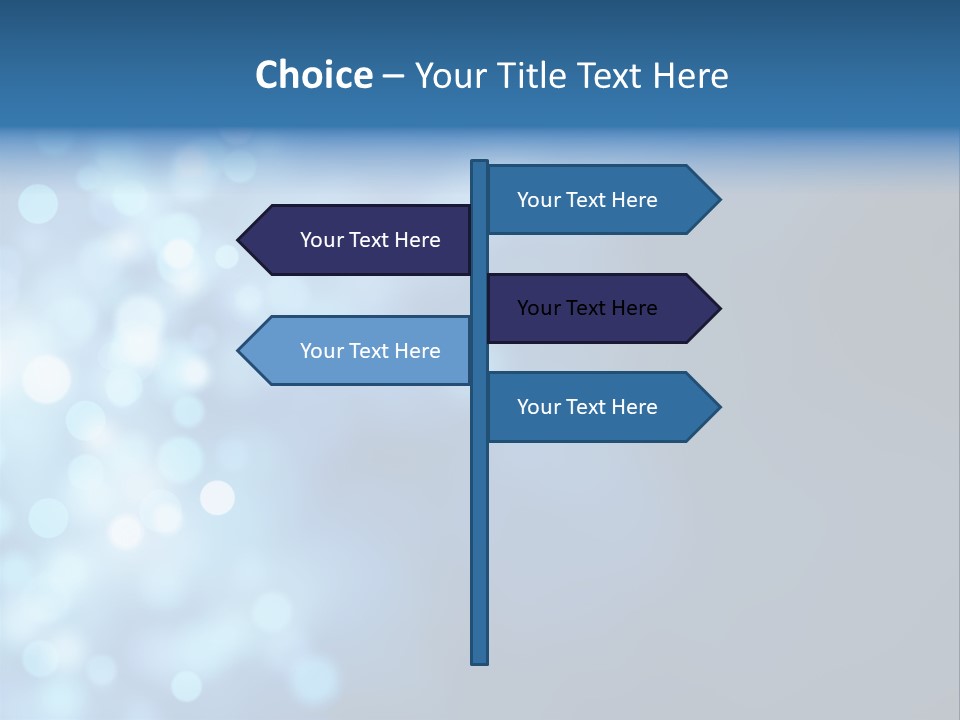 Choice – Your Title Text Here

Your Text Here

Your Text Here

Your Text Here

Your Text Here

Your Text Here